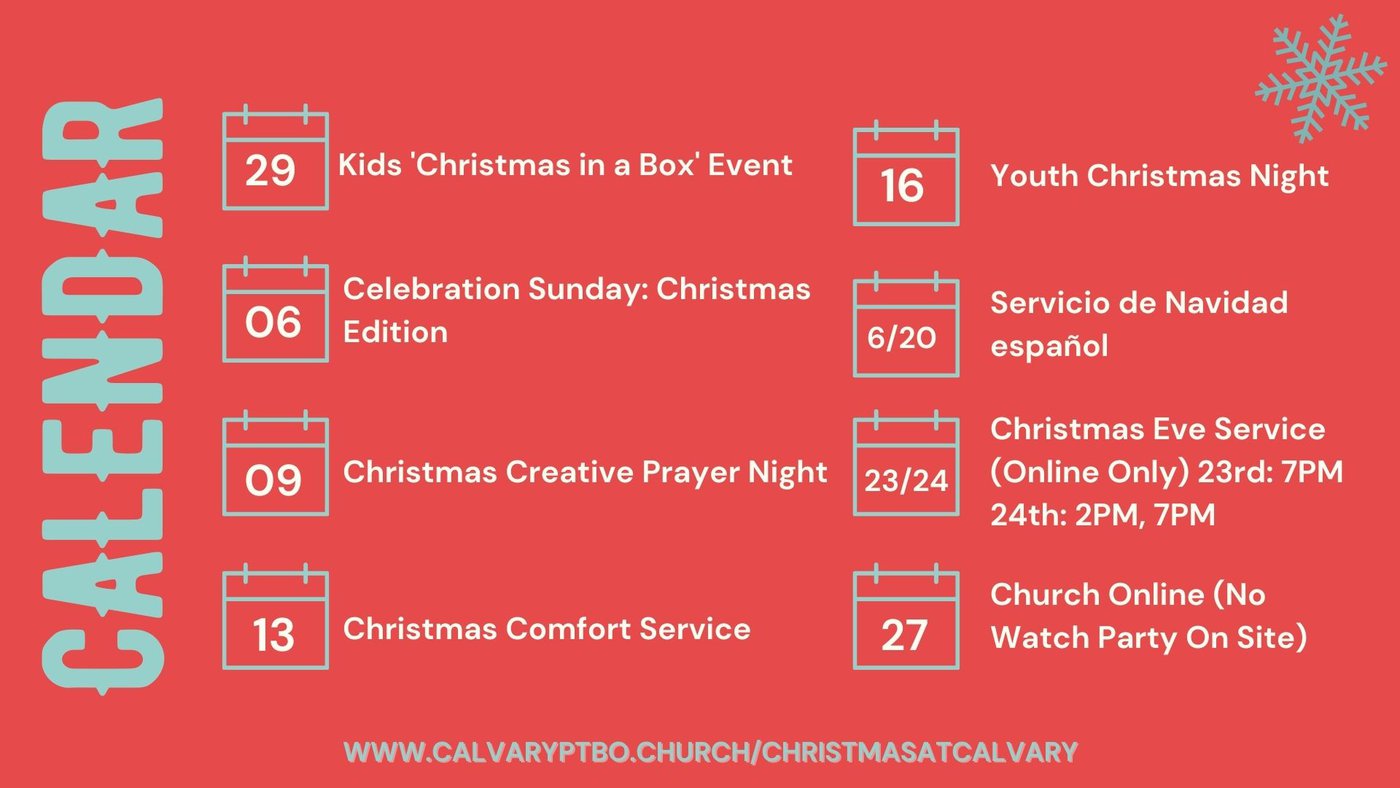 CALENDAR

29 Kids 'Christmas in a Box' Event

06 Celebration Sunday: Christmas Edition

09 Christmas Creative Prayer Night

13 Christmas Comfort Service

16 Youth Christmas Night

6/20 Servicio de Navidad español

23/24 Christmas Eve Service (Online Only) 23rd: 7PM 24th: 2PM, 7PM

27 Church Online (No Watch Party On Site)

WWW.CALVARYPTBO.CHURCH/CHRISTMASATCALVARY